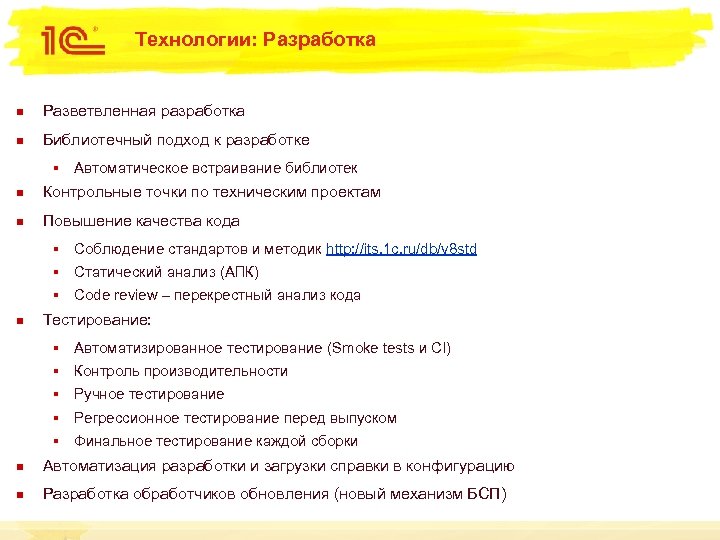 1С

Технологии: Разработка

- Разветвленная разработка
- Библиотечный подход к разработке
  - Автоматическое встраивание библиотек
- Контрольные точки по техническим проектам
- Повышение качества кода
  - Соблюдение стандартов и методик http://its.1c.ru/db/v8std
  - Статический анализ (АПК)
  - Code review – перекрестный анализ кода
- Тестирование:
  - Автоматизированное тестирование (Smoke tests и CI)
  - Контроль производительности
  - Ручное тестирование
  - Регрессионное тестирование перед выпуском
  - Финальное тестирование каждой сборки
- Автоматизация разработки и загрузки справки в конфигурацию
- Разработка обработчиков обновления (новый механизм БСП)